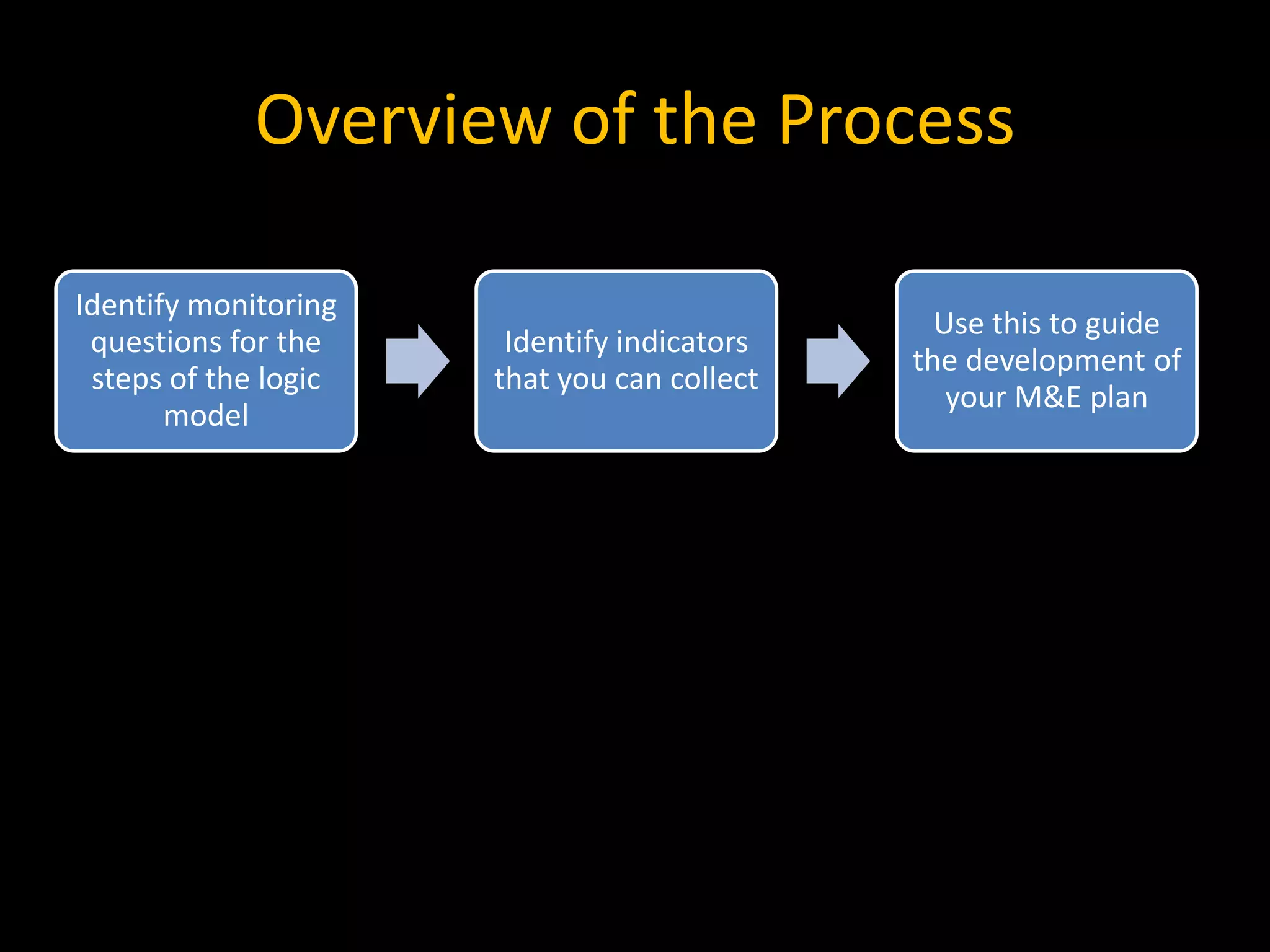 Overview of the Process

Identify monitoring questions for the steps of the logic model

Identify indicators that you can collect

Use this to guide the development of your M&E plan